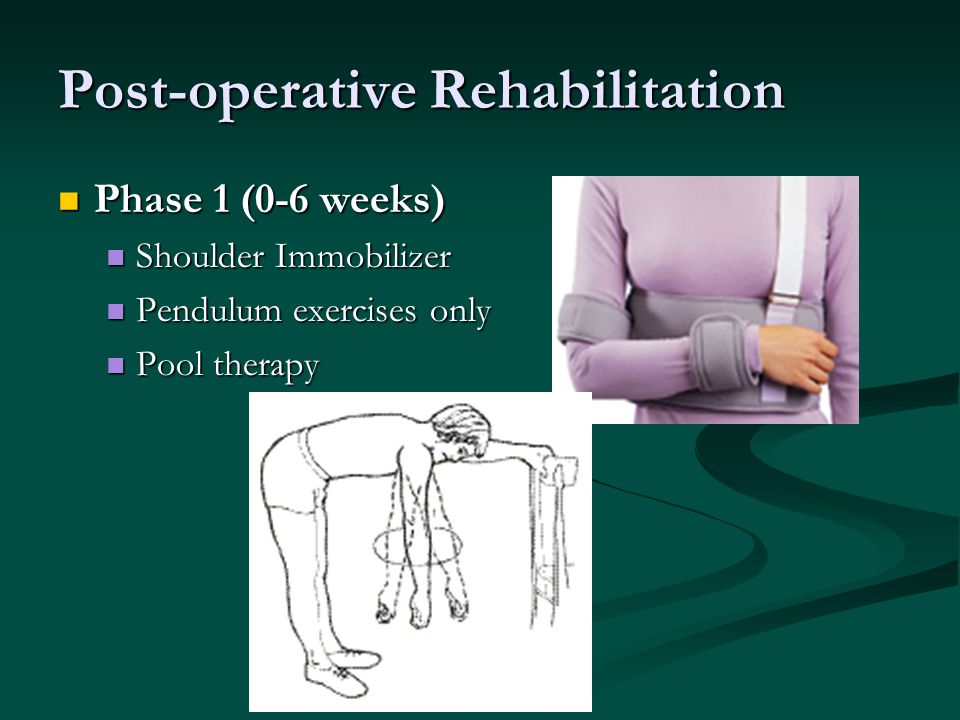 Post-operative Rehabilitation

Phase 1 (0-6 weeks)

Shoulder Immobilizer

Pendulum exercises only

Pool therapy